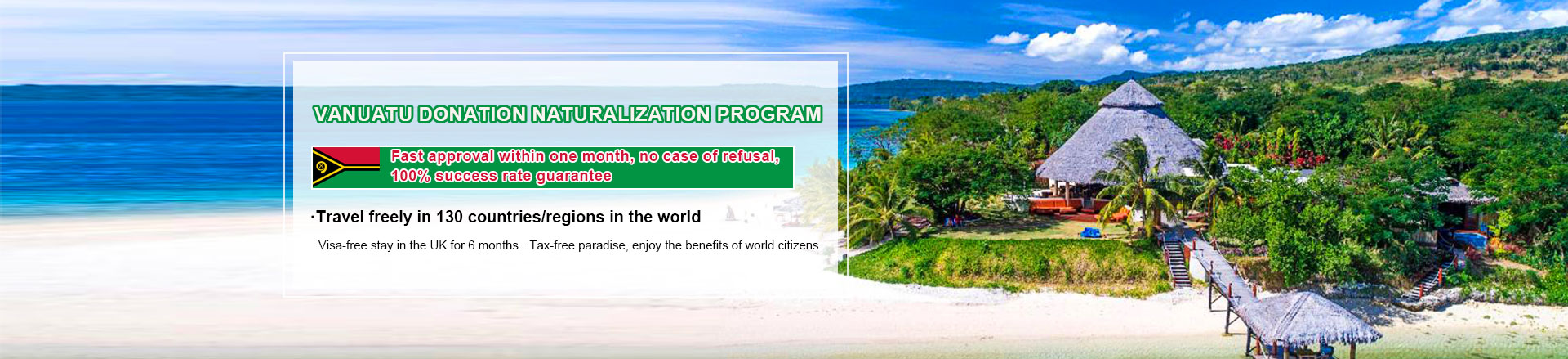 VANUATU DONATION NATURALIZATION PROGRAM

Fast approval within one month, no case of refusal, 100% success rate guarantee

·Travel freely in 130 countries/regions in the world

·Visa-free stay in the UK for 6 months ·Tax-free paradise, enjoy the benefits of world citizens